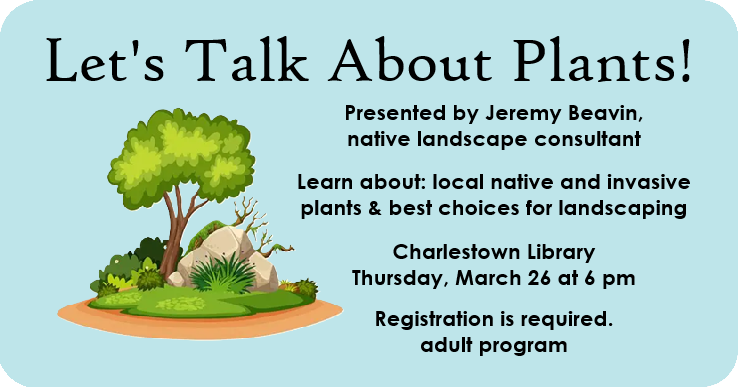 Let's Talk About Plants!

Presented by Jeremy Beavin, native landscape consultant

Learn about: local native and invasive plants & best choices for landscaping

Charlestown Library
Thursday, March 26 at 6 pm

Registration is required.
adult program